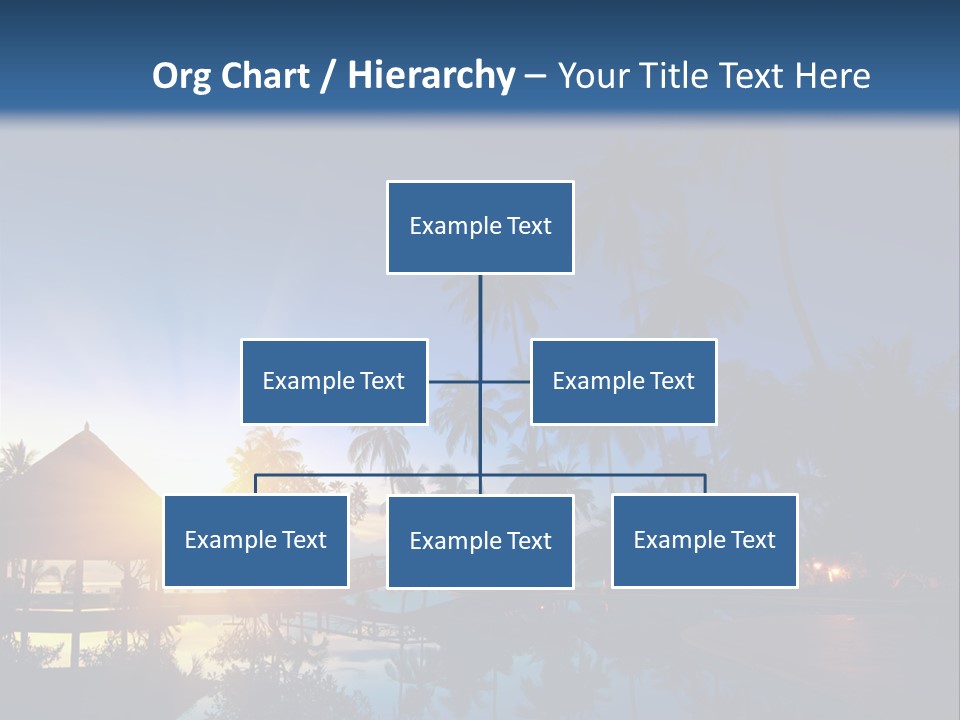 Org Chart / Hierarchy – Your Title Text Here

Example Text

Example Text

Example Text

Example Text

Example Text

Example Text